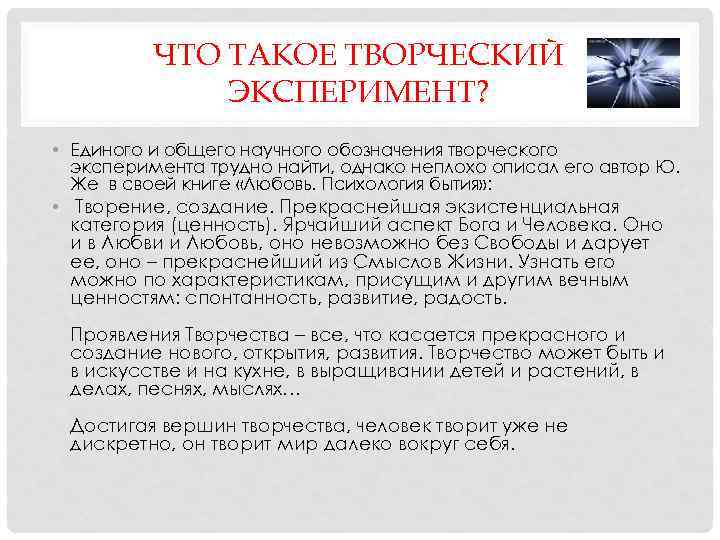 ЧТО ТАКОЕ ТВОРЧЕСКИЙ ЭКСПЕРИМЕНТ?

• Единого и общего научного обозначения творческого эксперимента трудно найти, однако неплохо описал его автор Ю. Же в своей книге «Любовь. Психология бытия»:

• Творение, создание. Прекраснейшая экзистенциальная категория (ценность). Ярчайший аспект Бога и Человека. Оно и в Любви и Любовь, оно невозможно без Свободы и дарует ее, оно – прекраснейший из Смыслов Жизни. Узнать его можно по характеристикам, присущим и другим вечным ценностям: спонтанность, развитие, радость.

Проявления Творчества – все, что касается прекрасного и создание нового, открытия, развития. Творчество может быть и в искусстве и на кухне, в выращивании детей и растений, в делах, песнях, мыслях…

Достигая вершин творчества, человек творит уже не дискретно, он творит мир далеко вокруг себя.